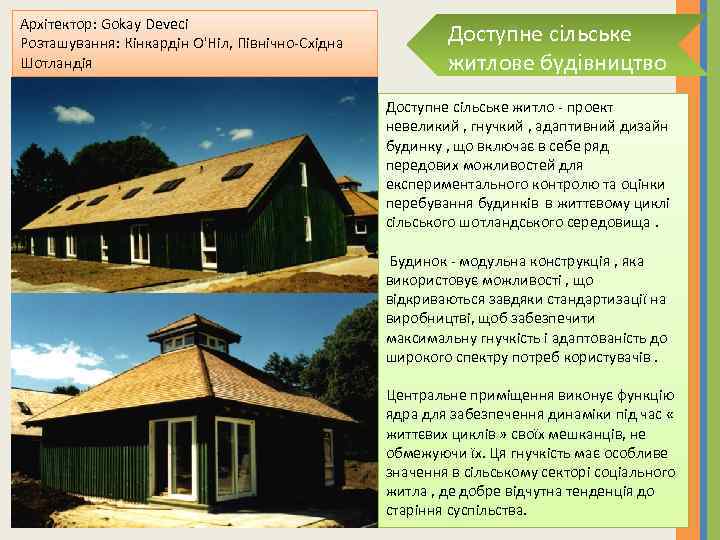 Архітектор: Gokay Deveci
Розташування: Кінкардін О'Ніл, Північно-Східна Шотландія

Доступне сільське житлове будівництво

Доступне сільське житло - проект невеликий , гнучкий , адаптивний дизайн будинку , що включає в себе ряд передових можливостей для експериментального контролю та оцінки перебування будинків в життєвому циклі сільського шотландського середовища .

Будинок - модульна конструкція , яка використовує можливості , що відкриваються завдяки стандартизації на виробництві, щоб забезпечити максимальну гнучкість і адаптованість до широкого спектру потреб користувачів .

Центральне приміщення виконує функцію ядра для забезпечення динаміки під час « життєвих циклів » своїх мешканців, не обмежуючи їх. Ця гнучкість має особливе значення в сільському секторі соціального житла , де добре відчутна тенденція до старіння суспільства.